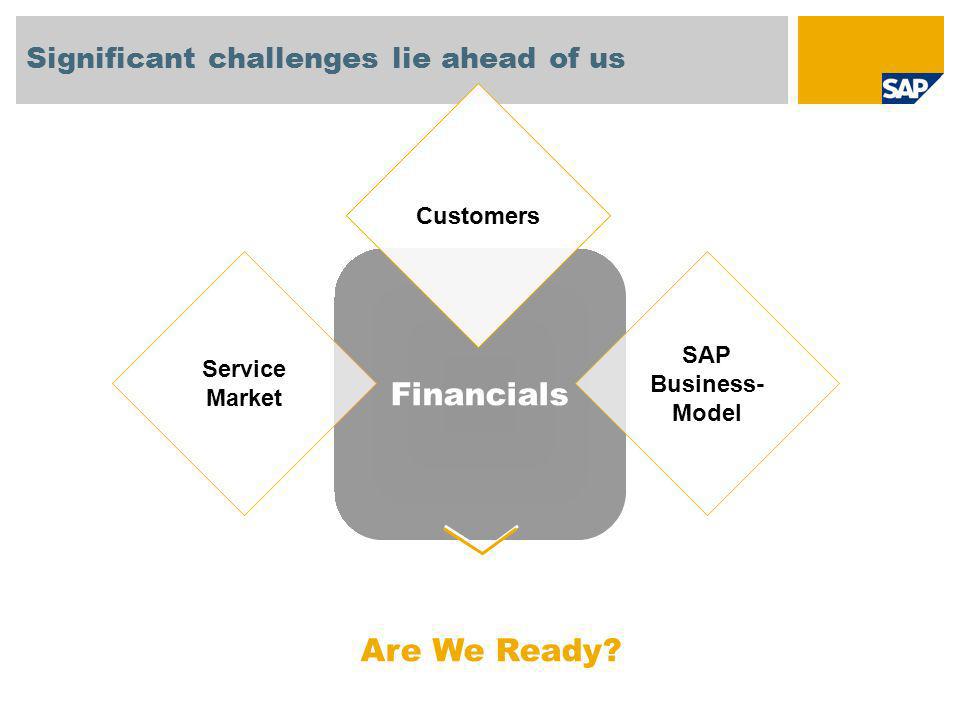 Significant challenges lie ahead of us

SAP

Customers

Service Market

Financials

SAP Business-Model

Are We Ready?